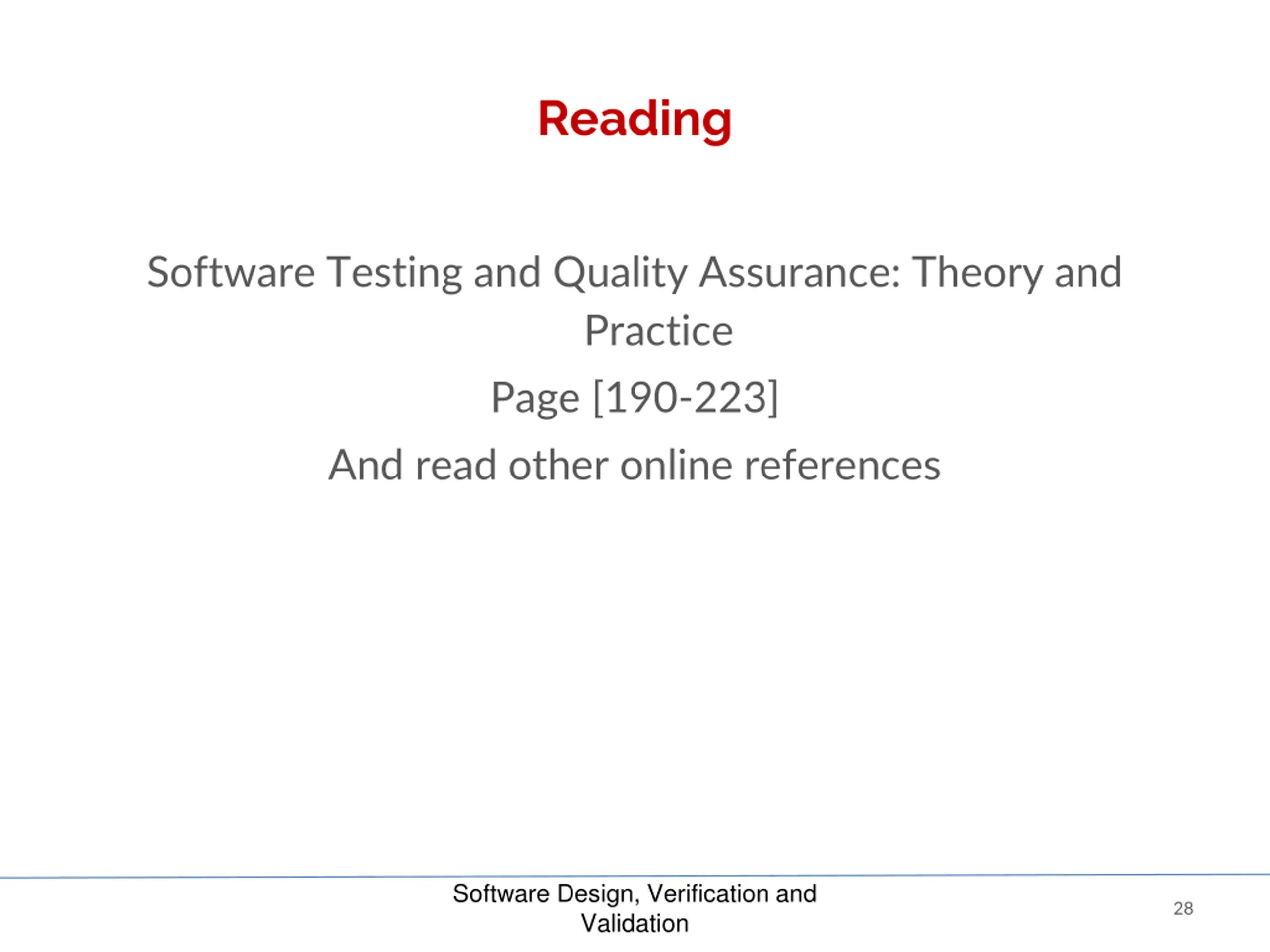 Reading

Software Testing and Quality Assurance: Theory and Practice

Page [190-223]

And read other online references

Software Design, Verification and Validation

28